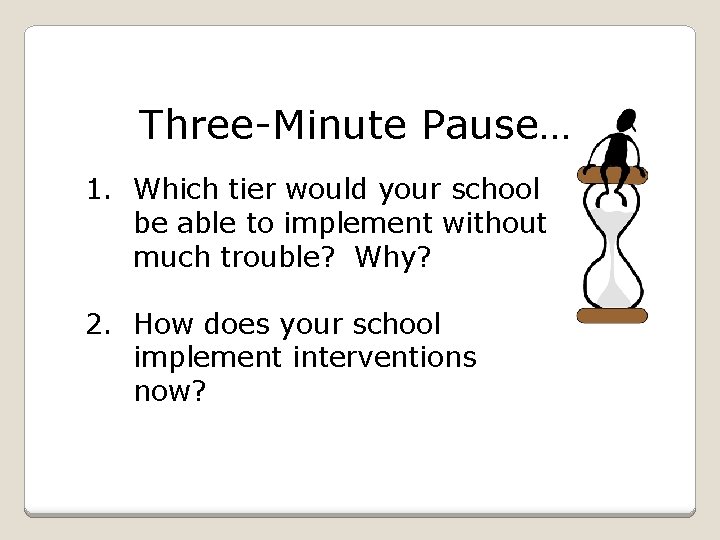 Three-Minute Pause…

1. Which tier would your school be able to implement without much trouble?  Why?

2. How does your school implement interventions now?